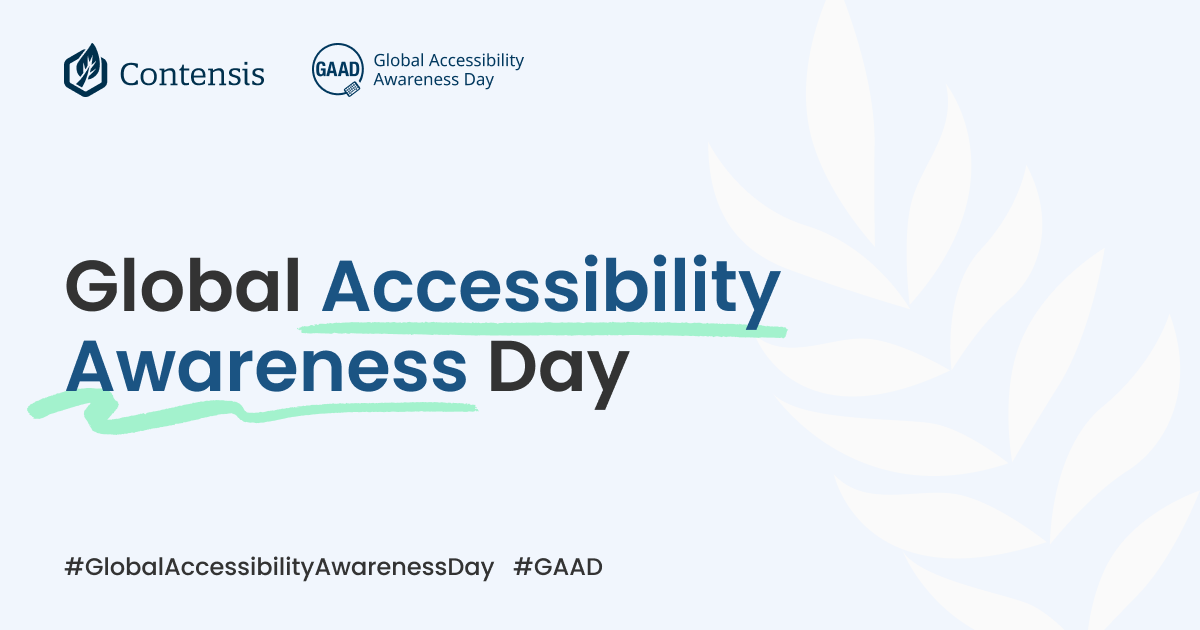 Contensis

GAAD Global Accessibility Awareness Day

Global Accessibility Awareness Day

#GlobalAccessibilityAwarenessDay #GAAD